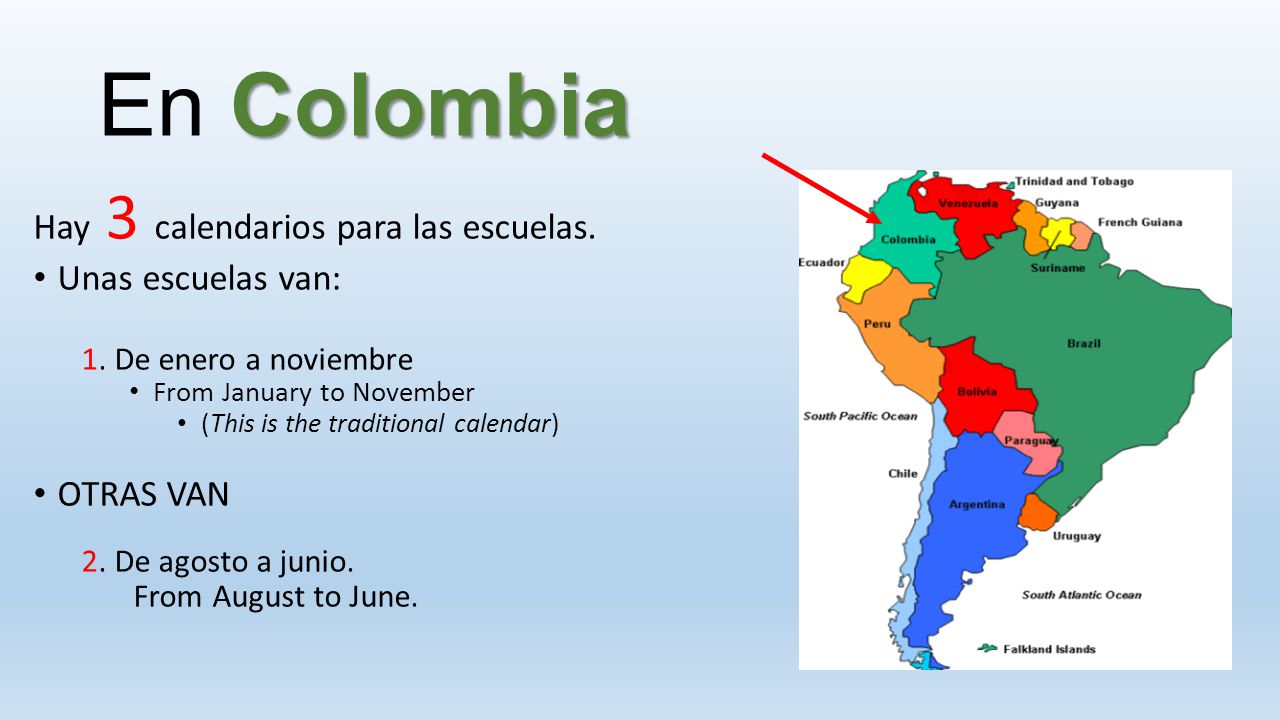 En Colombia

Hay 3 calendarios para las escuelas.

• Unas escuelas van:

1. De enero a noviembre
• From January to November
• (This is the traditional calendar)

• OTRAS VAN

2. De agosto a junio.
From August to June.

Trinidad and Tobago
Venezuela
Guyana
French Guiana
Colombia
Suriname
Ecuador
Peru
Brazil
Bolivia
South Pacific Ocean
Paraguay
Chile
Argentina
Uruguay
South Atlantic Ocean
Falkland Islands